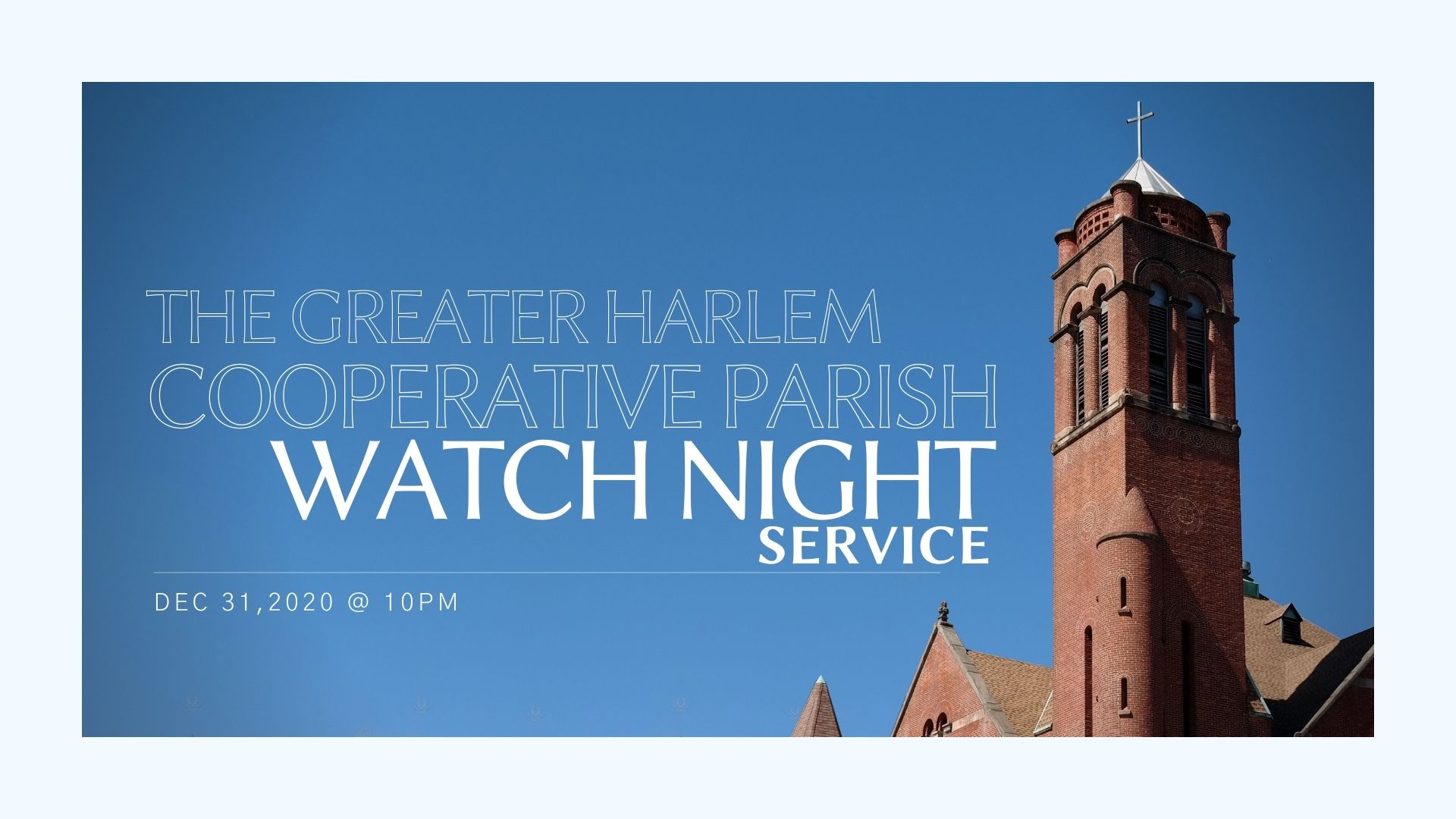 THE GREATER HARLEM
COOPERATIVE PARISH
WATCH NIGHT
SERVICE

DEC 31,2020 @ 10PM